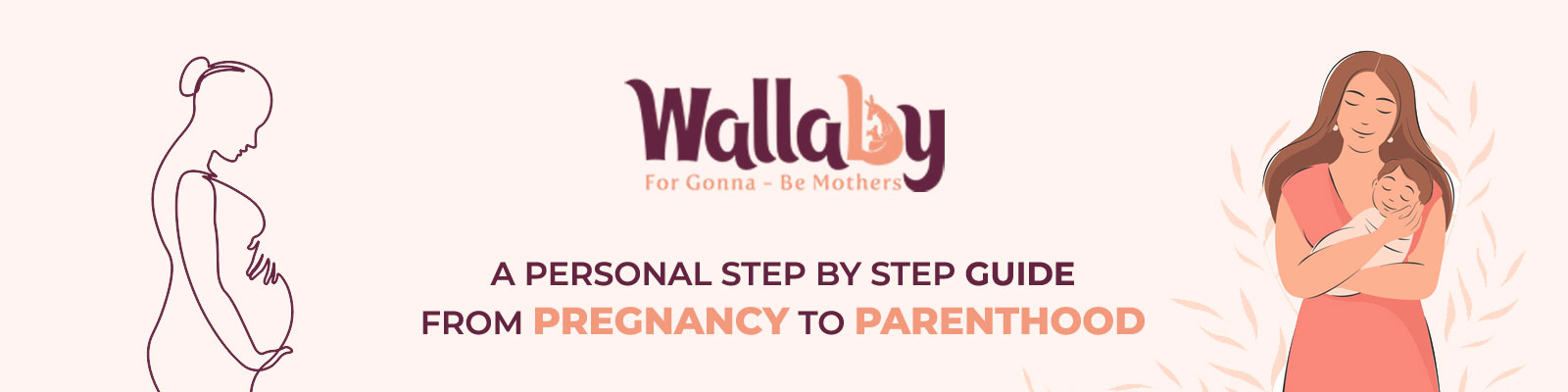 Wallaby
For Gonna - Be Mothers

A PERSONAL STEP BY STEP GUIDE
FROM PREGNANCY TO PARENTHOOD